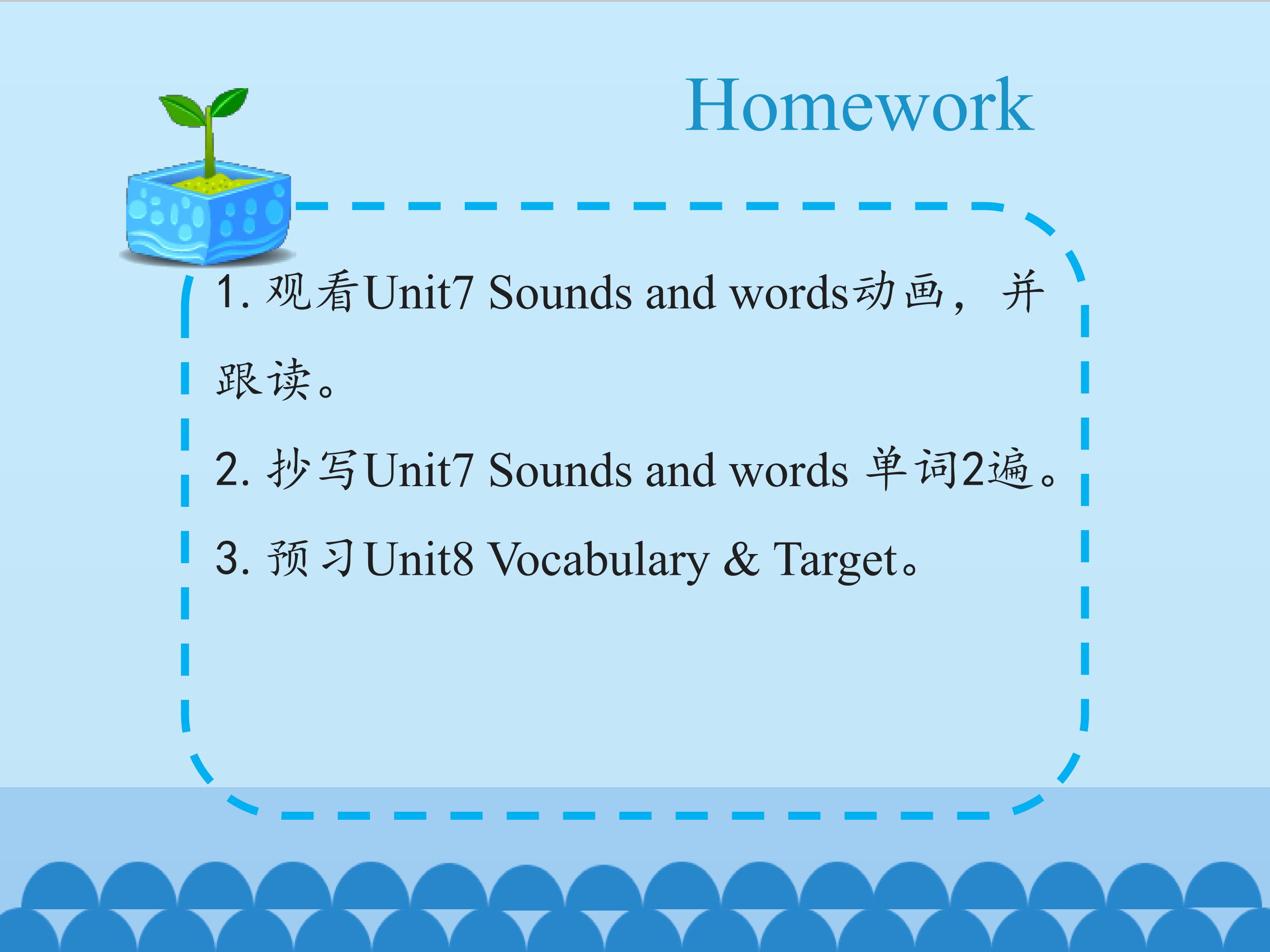 Homework

1. 观看Unit7 Sounds and words动画，并跟读。

2. 抄写Unit7 Sounds and words 单词2遍。

3. 预习Unit8 Vocabulary & Target。